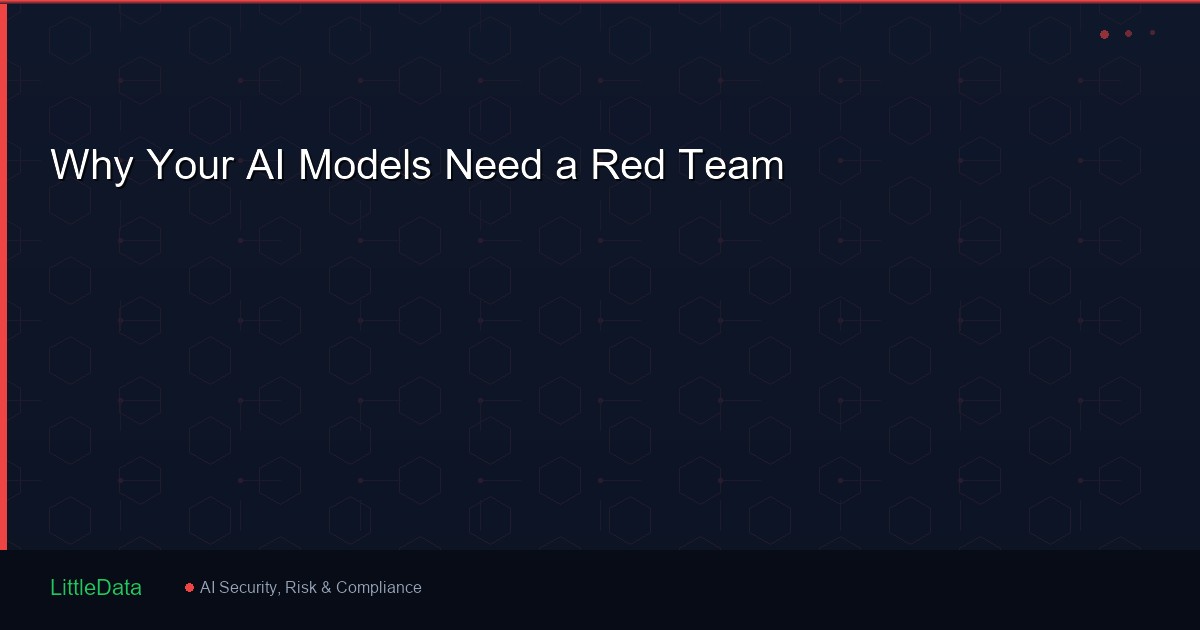 Why Your AI Models Need a Red Team

LittleData

AI Security, Risk & Compliance